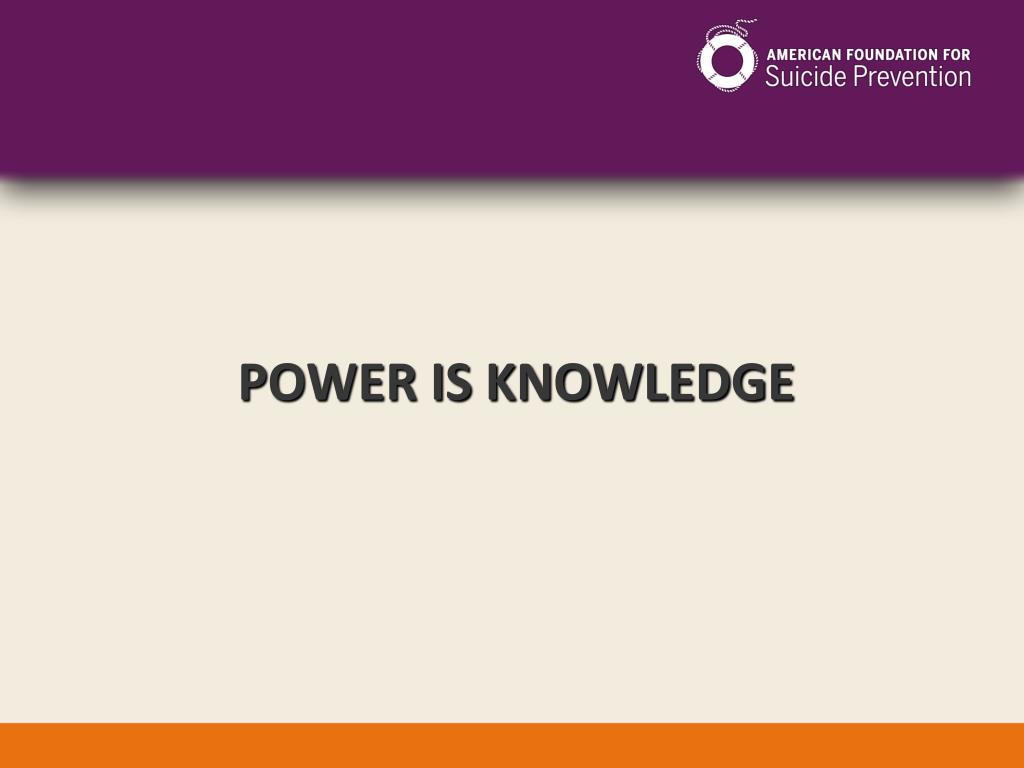 AMERICAN FOUNDATION FOR
Suicide Prevention

POWER IS KNOWLEDGE